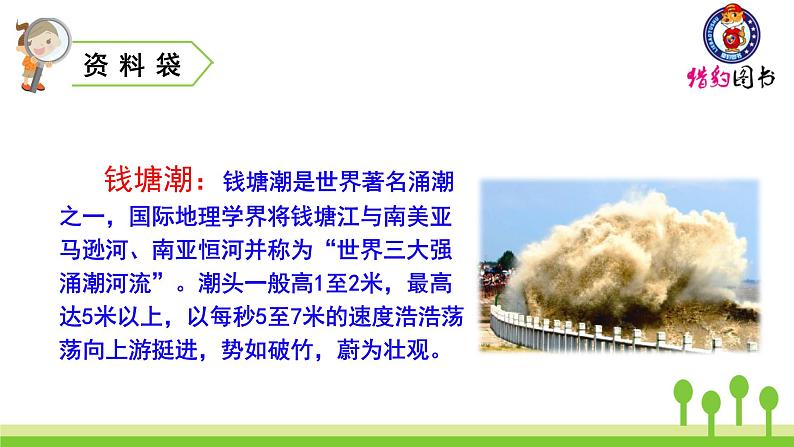 资料袋

猎豹图书

钱塘潮：钱塘潮是世界著名涌潮之一，国际地理学界将钱塘江与南美亚马逊河、南亚恒河并称为“世界三大强涌潮河流”。潮头一般高1至2米，最高达5米以上，以每秒5至7米的速度浩浩荡荡向上游挺进，势如破竹，蔚为壮观。